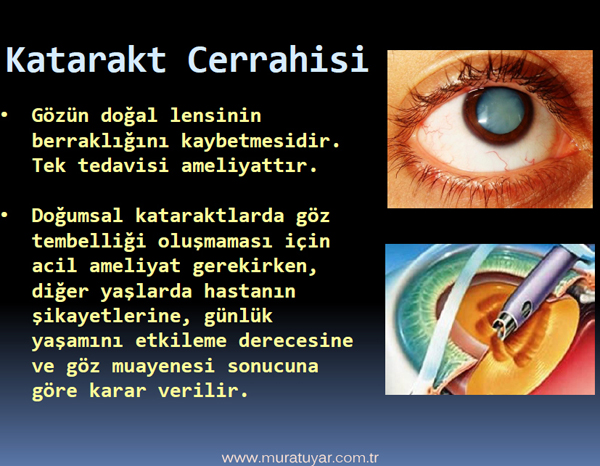 Katarakt Cerrahisi

• Gözün doğal lensinin berraklığını kaybetmesidir. Tek tedavisi ameliyattır.

• Doğumsal kataraktlarda göz tembelliği oluşmaması için acil ameliyat gerekirken, diğer yaşlarda hastanın şikayetlerine, günlük yaşamını etkileme derecesine ve göz muayenesi sonucuna göre karar verilir.

www.muratuyar.com.tr